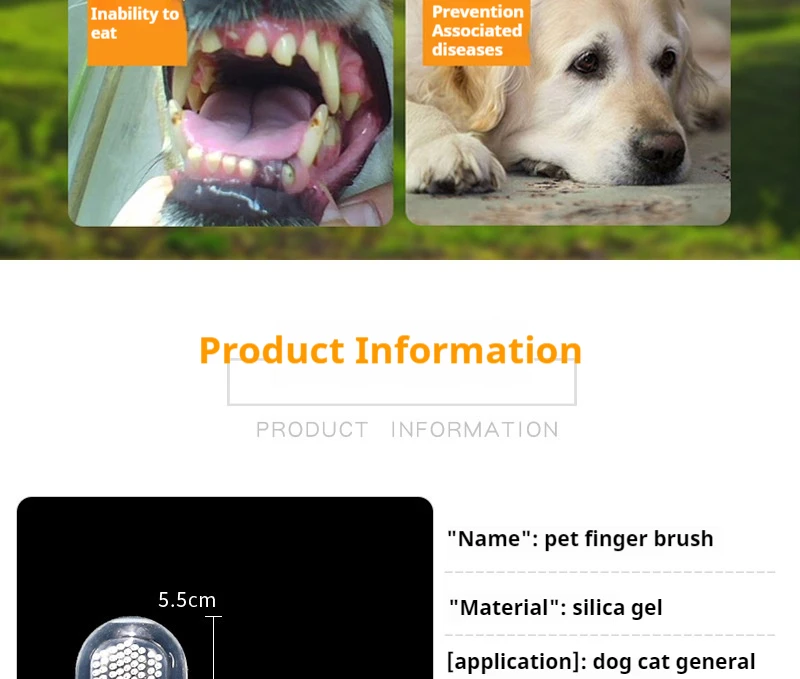 Inability to eat

Prevention Associated diseases

Product Information

PRODUCT INFORMATION

5.5cm

"Name": pet finger brush

"Material": silica gel

[application]: dog cat general